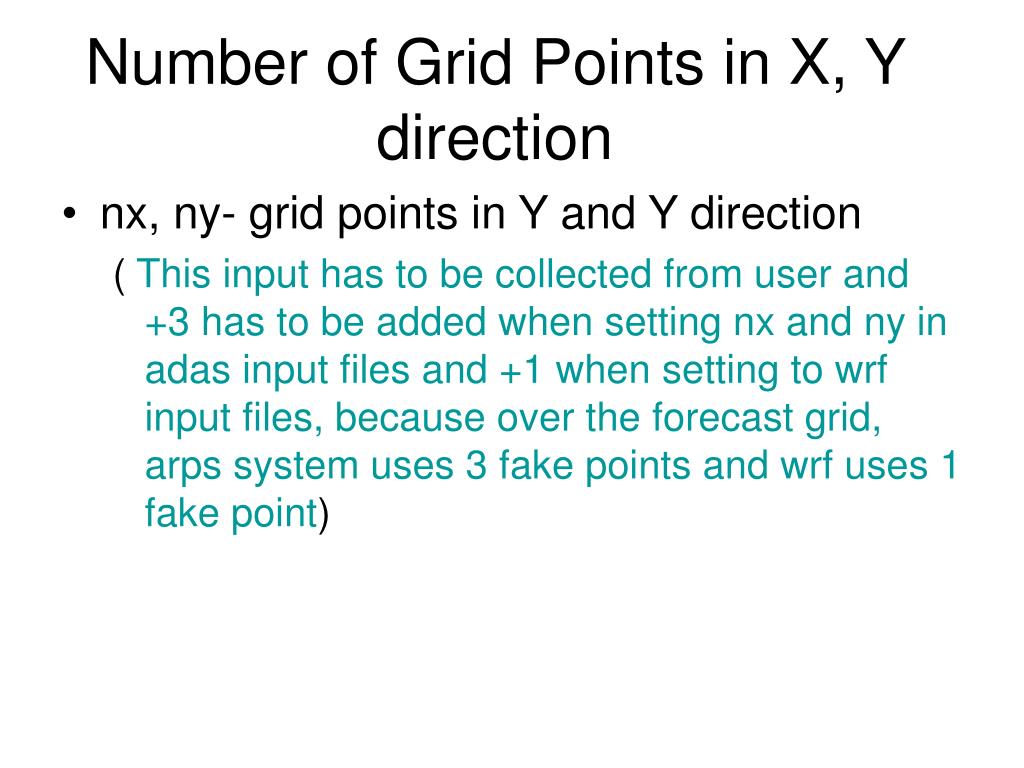 Number of Grid Points in X, Y direction

• nx, ny- grid points in Y and Y direction

( This input has to be collected from user and +3 has to be added when setting nx and ny in adas input files and +1 when setting to wrf input files, because over the forecast grid, arps system uses 3 fake points and wrf uses 1 fake point)